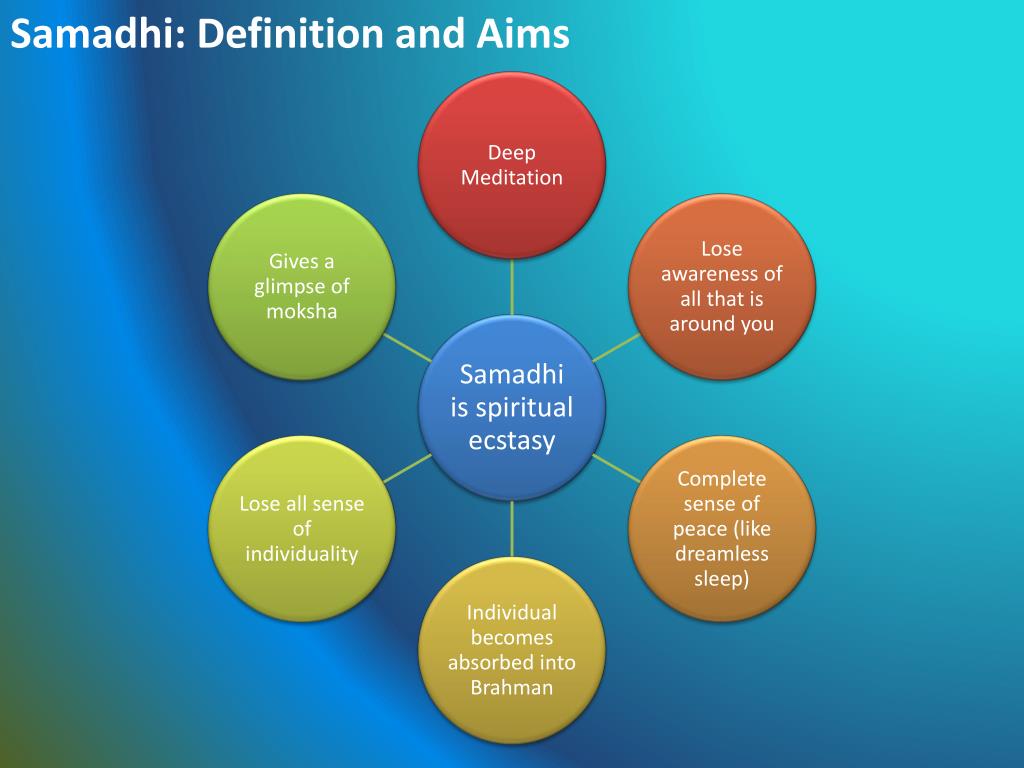 Samadhi: Definition and Aims

Samadhi is spiritual ecstasy

Deep Meditation

Lose awareness of all that is around you

Complete sense of peace (like dreamless sleep)

Individual becomes absorbed into Brahman

Lose all sense of individuality

Gives a glimpse of moksha